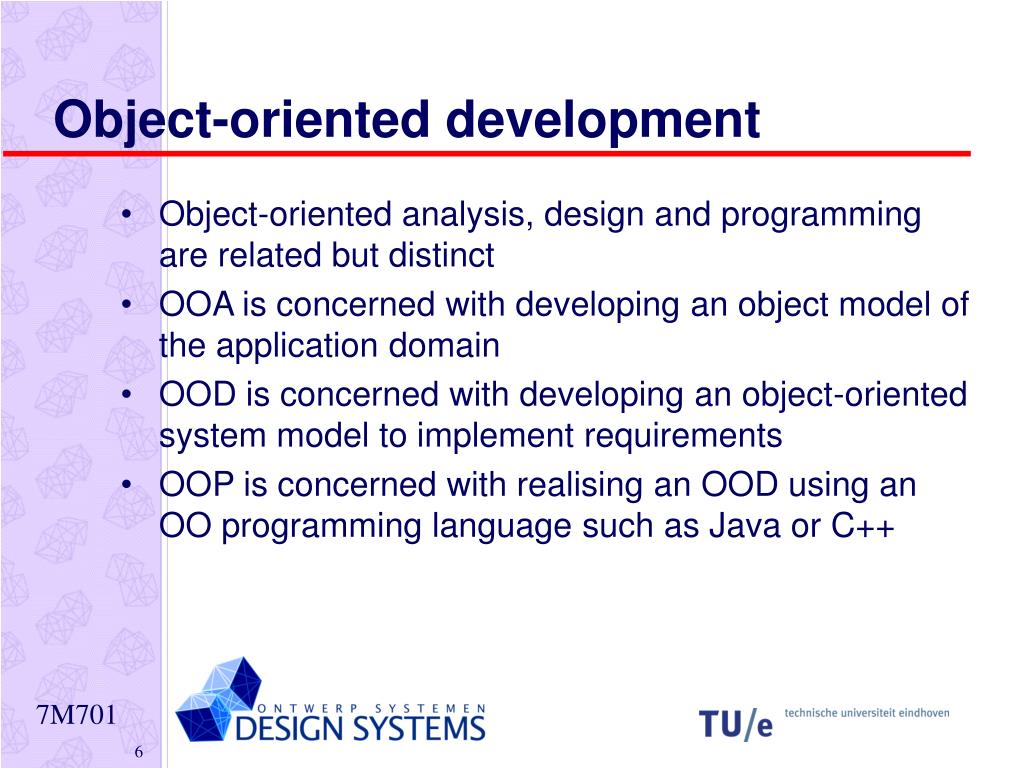 Object-oriented development

• Object-oriented analysis, design and programming are related but distinct
• OOA is concerned with developing an object model of the application domain
• OOD is concerned with developing an object-oriented system model to implement requirements
• OOP is concerned with realising an OOD using an OO programming language such as Java or C++

7M701

6

ONTWERP SYSTEMEN
DESIGN SYSTEMS

TU/e technische universiteit eindhoven